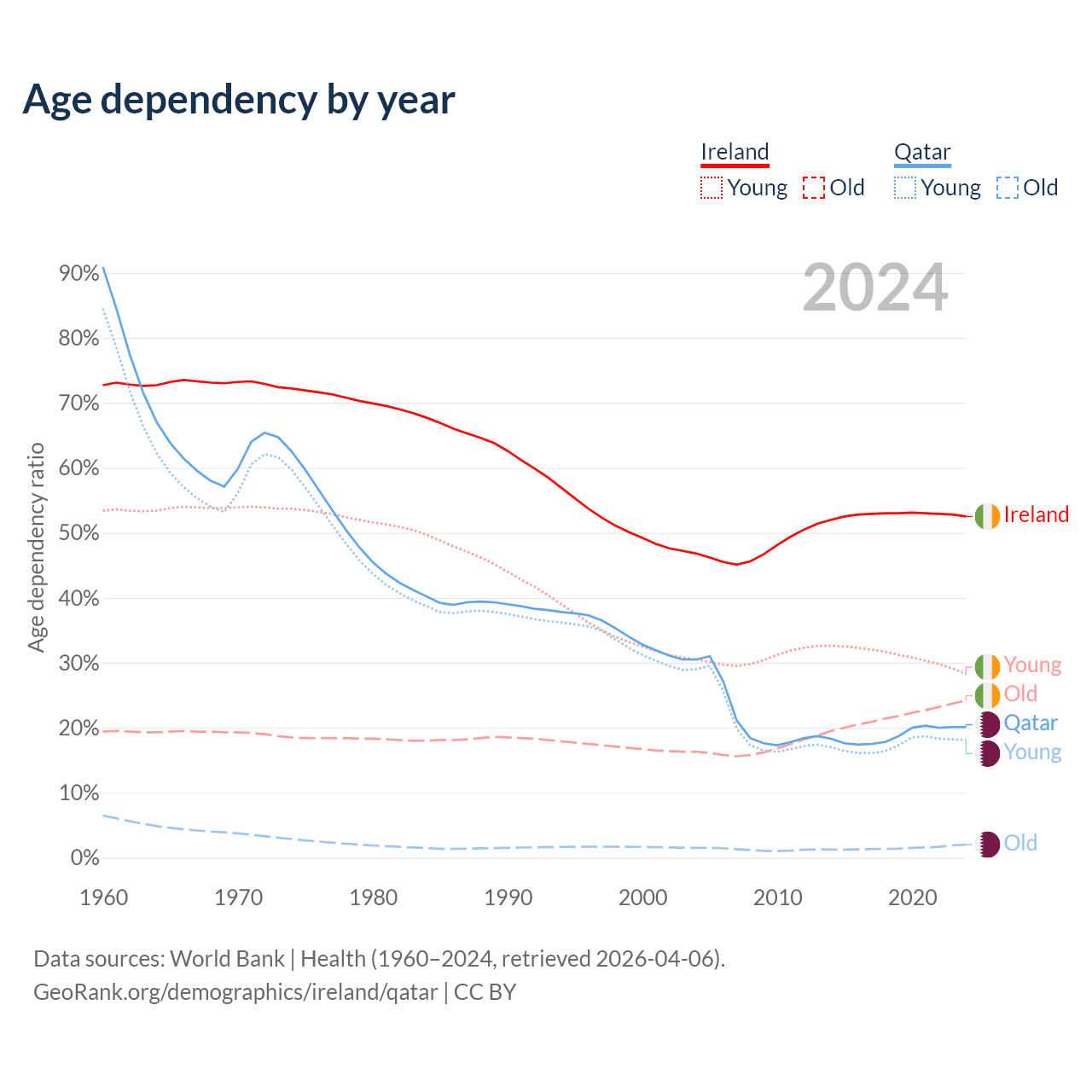 Age dependency by year

Ireland
Young Old

Qatar
Young Old

2024

Age dependency ratio

90%
80%
70%
60%
50%
40%
30%
20%
10%
0%

1960 1970 1980 1990 2000 2010 2020

Ireland
Young
Old
Qatar
Young
Old

Data sources: World Bank | Health (1960–2024, retrieved 2026-04-06).
GeoRank.org/demographics/ireland/qatar | CC BY